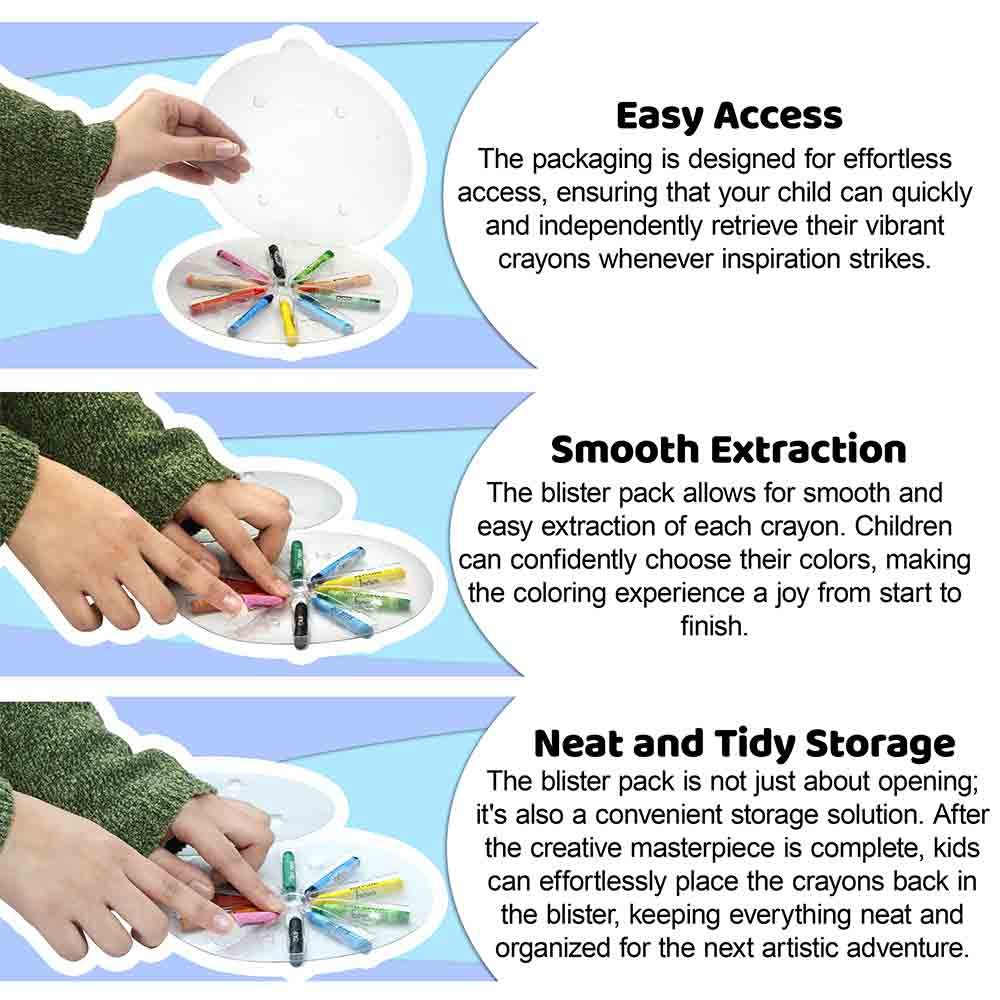 Easy Access
The packaging is designed for effortless access, ensuring that your child can quickly and independently retrieve their vibrant crayons whenever inspiration strikes.

Smooth Extraction
The blister pack allows for smooth and easy extraction of each crayon. Children can confidently choose their colors, making the coloring experience a joy from start to finish.

Neat and Tidy Storage
The blister pack is not just about opening; it's also a convenient storage solution. After the creative masterpiece is complete, kids can effortlessly place the crayons back in the blister, keeping everything neat and organized for the next artistic adventure.